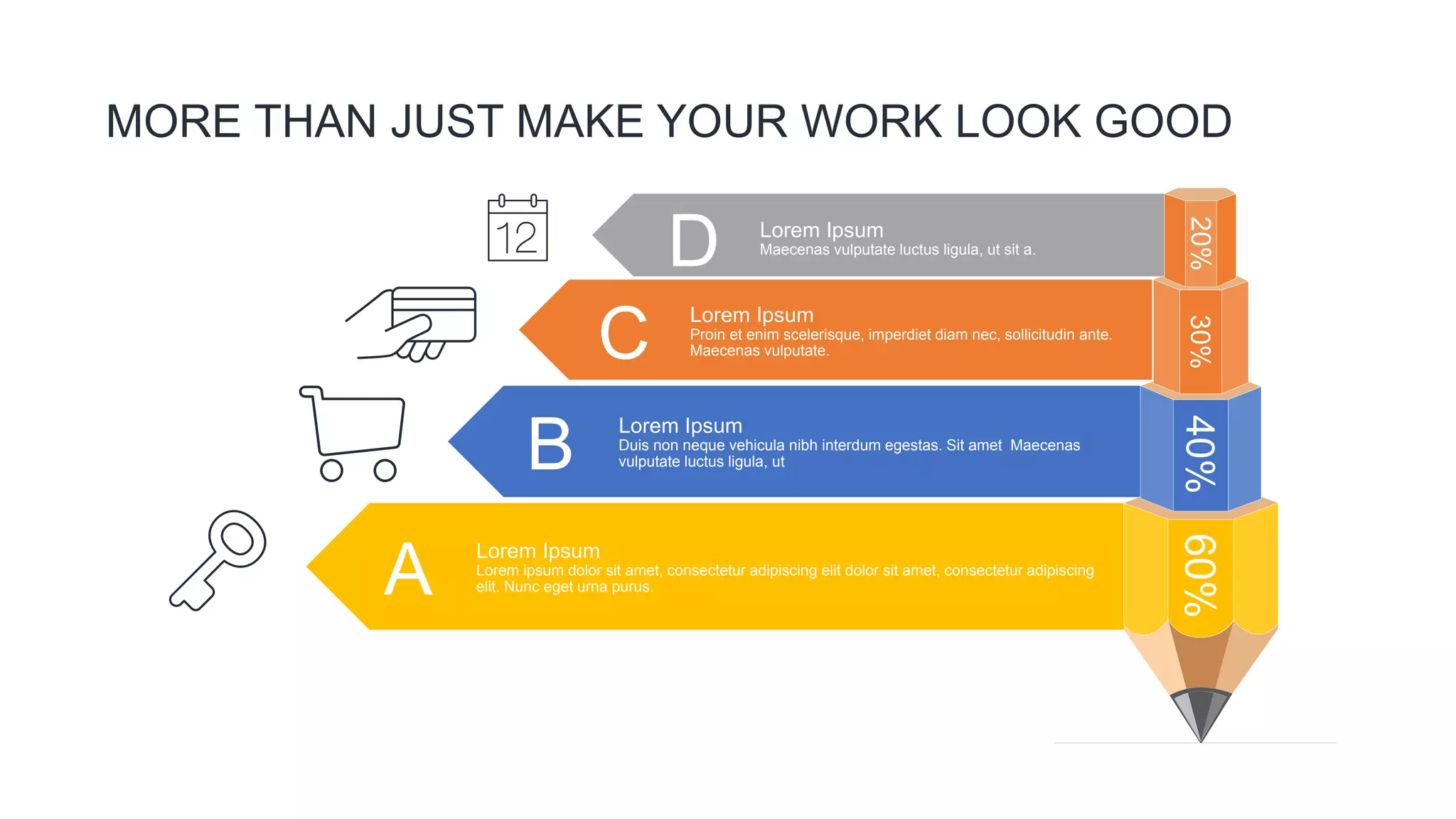 MORE THAN JUST MAKE YOUR WORK LOOK GOOD

12

D

Lorem Ipsum
Maecenas vulputate luctus ligula, ut sit a.

20%

C

Lorem Ipsum
Proin et enim scelerisque, imperdiet diam nec, sollicitudin ante. Maecenas vulputate.

30%

B

Lorem Ipsum
Duis non neque vehicula nibh interdum egestas. Sit amet Maecenas vulputate luctus ligula, ut

40%

A

Lorem Ipsum
Lorem ipsum dolor sit amet, consectetur adipiscing elit dolor sit amet, consectetur adipiscing elit. Nunc eget urna purus.

60%